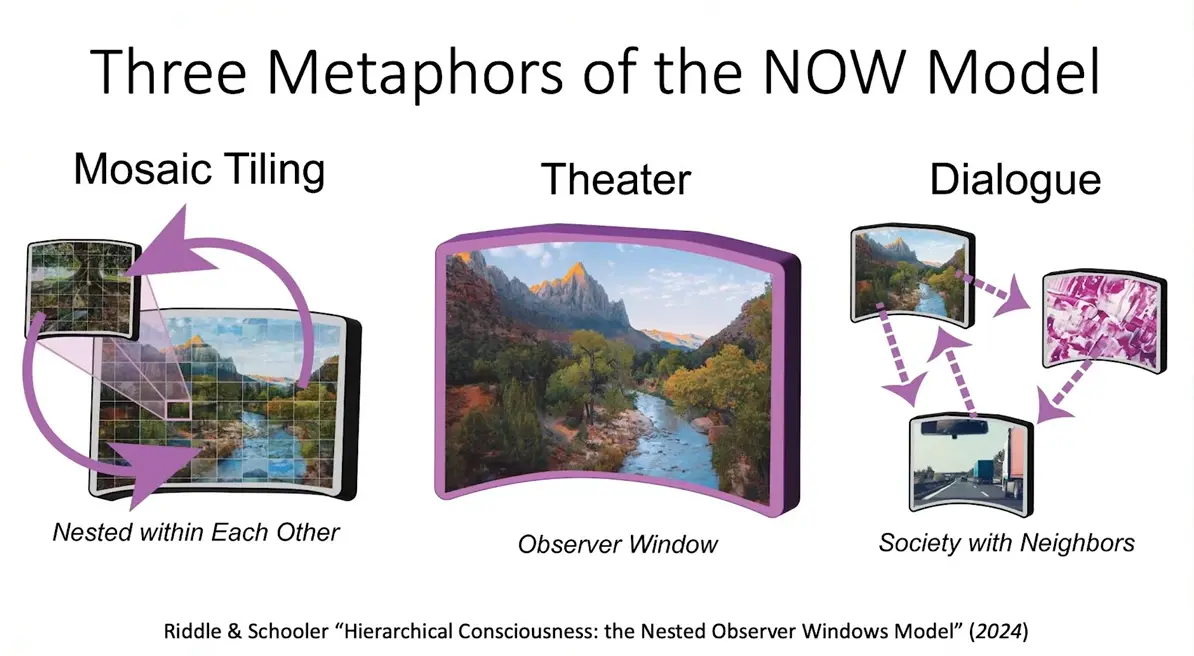 Three Metaphors of the NOW Model

Mosaic Tiling

Nested within Each Other

Theater

Observer Window

Dialogue

Society with Neighbors

Riddle & Schooler "Hierarchical Consciousness: the Nested Observer Windows Model" (2024)